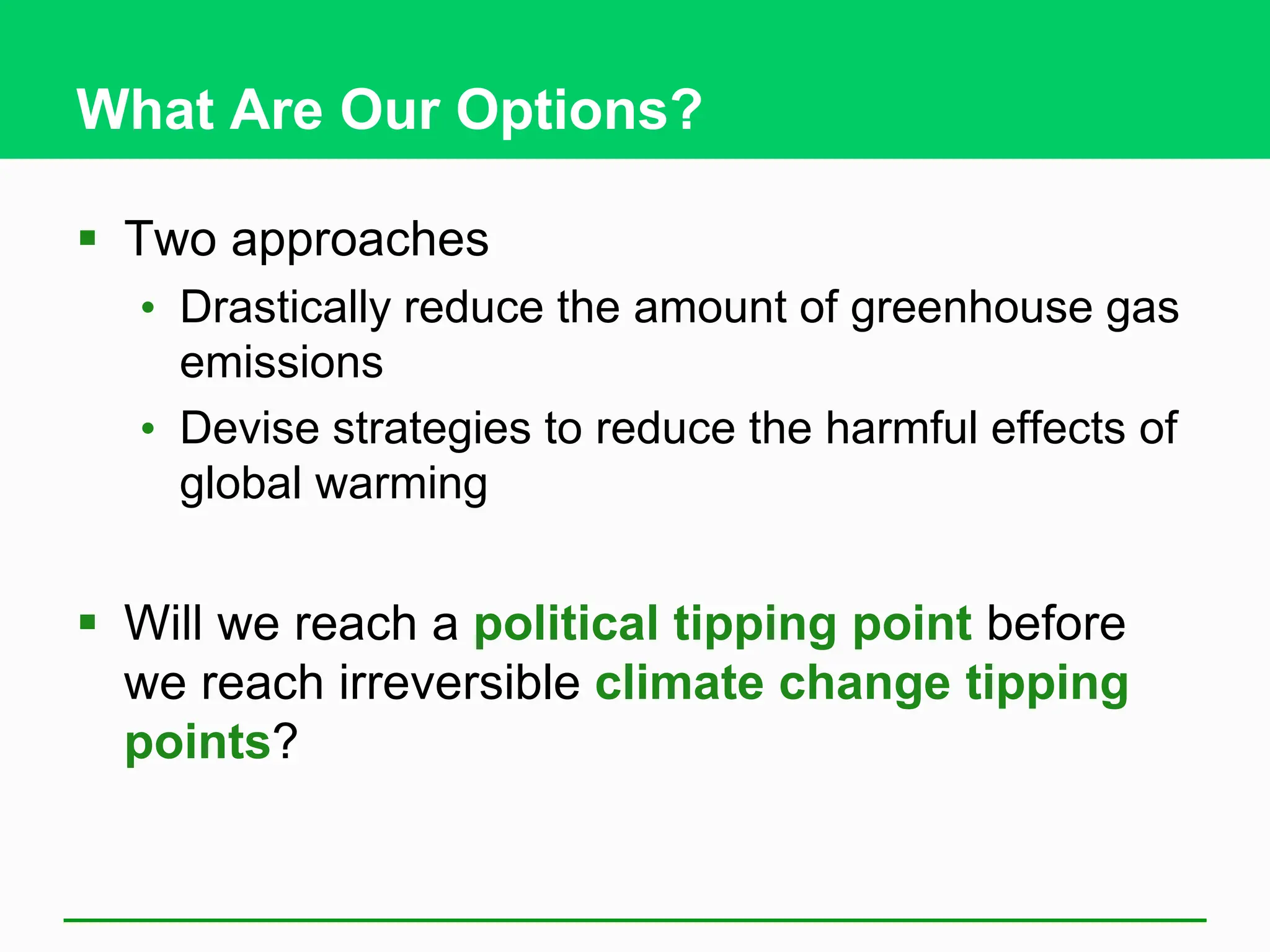 What Are Our Options?

▪ Two approaches
• Drastically reduce the amount of greenhouse gas emissions
• Devise strategies to reduce the harmful effects of global warming

▪ Will we reach a political tipping point before we reach irreversible climate change tipping points?